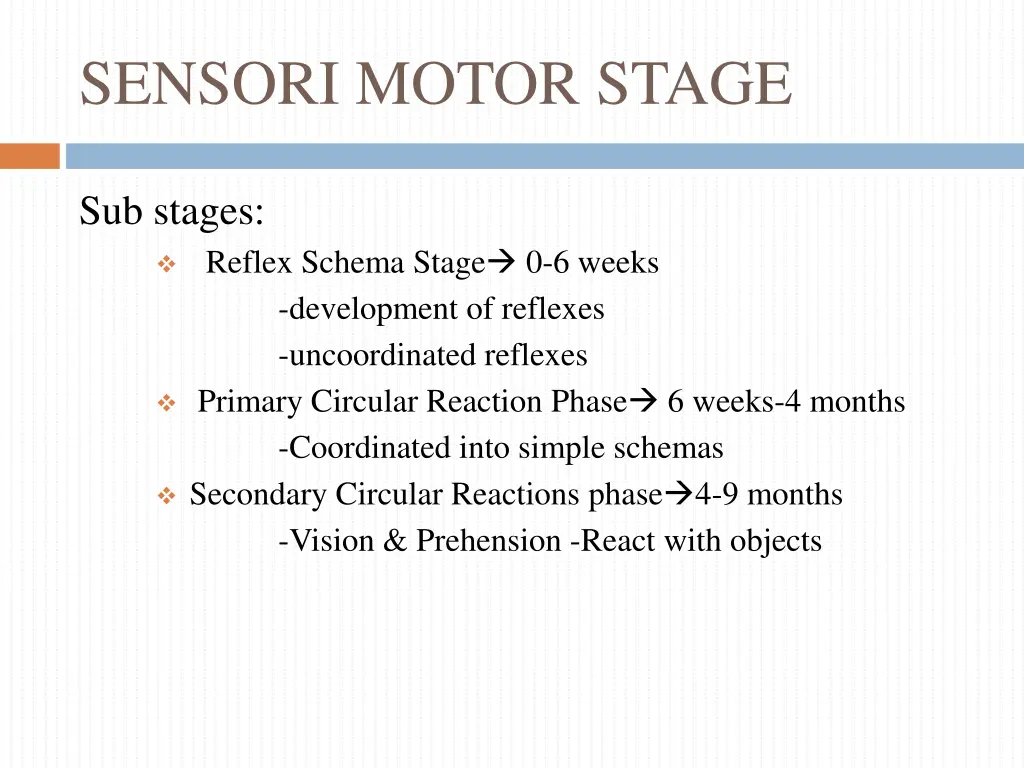 SENSORI MOTOR STAGE

Sub stages:

❖ Reflex Schema Stage→ 0-6 weeks

-development of reflexes

-uncoordinated reflexes

❖ Primary Circular Reaction Phase→ 6 weeks-4 months

-Coordinated into simple schemas

❖ Secondary Circular Reactions phase→4-9 months

-Vision & Prehension -React with objects